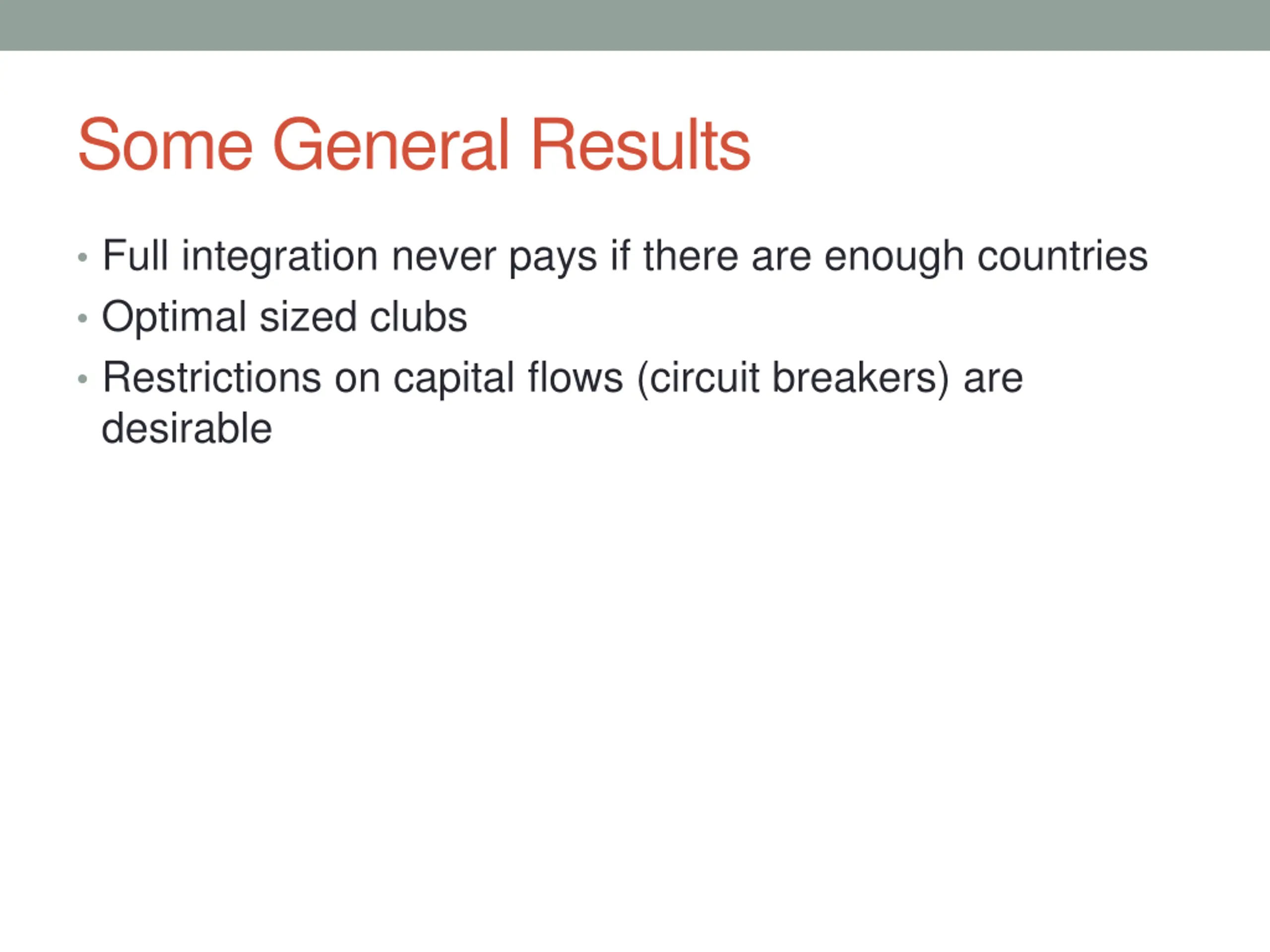 Some General Results

• Full integration never pays if there are enough countries
• Optimal sized clubs
• Restrictions on capital flows (circuit breakers) are desirable